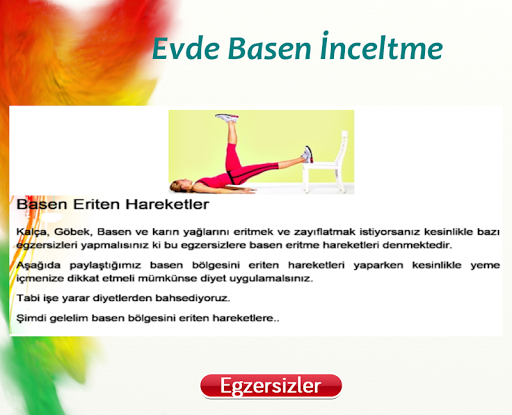 Evde Basen İnceltme

Basen Eriten Hareketler

Kalça, Göbek, Basen ve karın yağlarını eritmek ve zayıflatmak istiyorsanız kesinlikle bazı egzersizleri yapmalısınız ki bu egzersizlere basen eritme hareketleri denmektedir.

Aşağıda paylaştığımız basen bölgesini eriten hareketleri yaparken kesinlikle yeme içmenize dikkat etmeli mümkünse diyet uygulamalsınız.

Tabi işe yarar diyetlerden bahsediyoruz.

Şimdi gelelim basen bölgesini eriten hareketlere..

Egzersizler